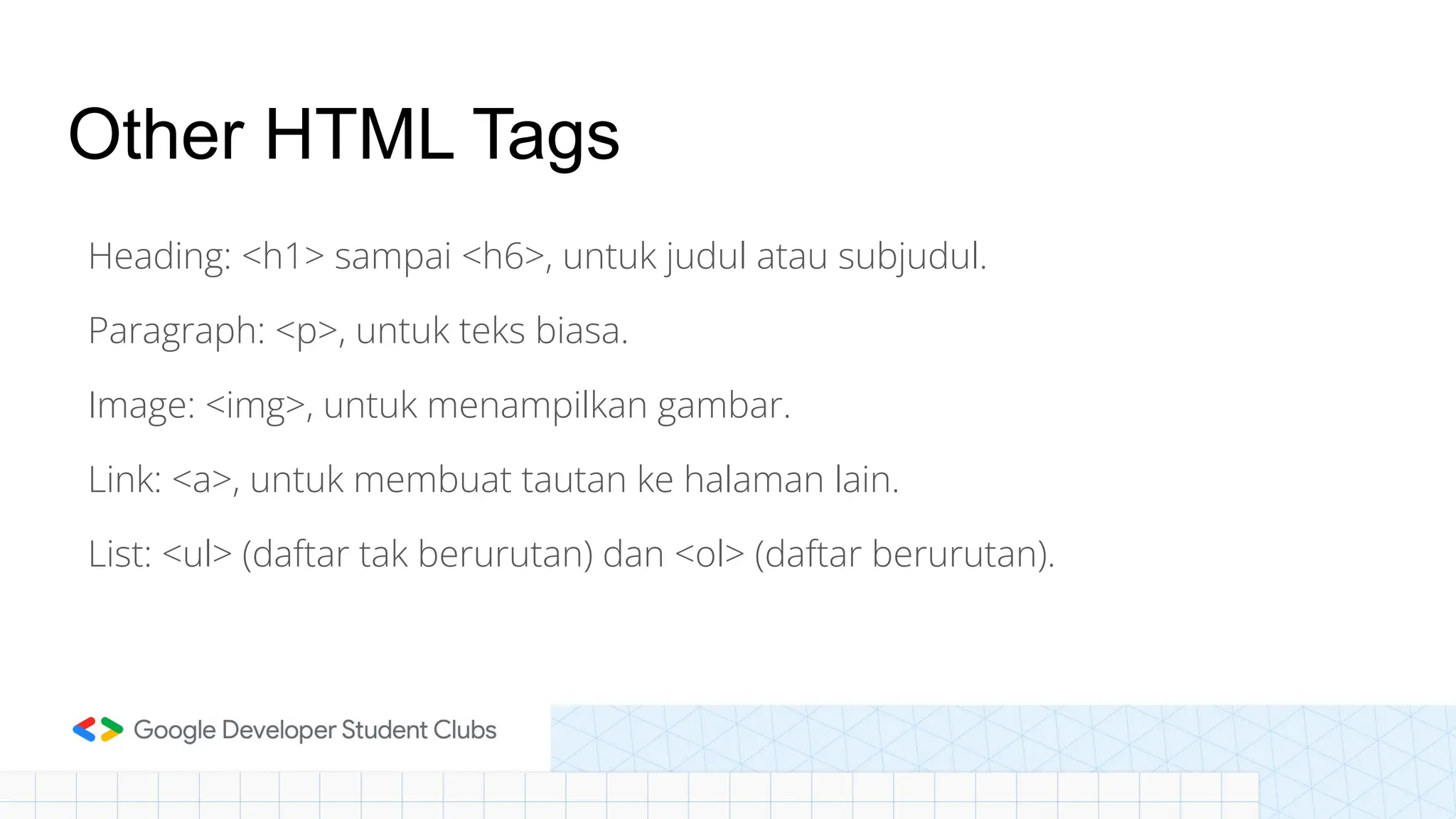 Other HTML Tags

Heading: <h1> sampai <h6>, untuk judul atau subjudul.

Paragraph: <p>, untuk teks biasa.

Image: <img>, untuk menampilkan gambar.

Link: <a>, untuk membuat tautan ke halaman lain.

List: <ul> (daftar tak berurutan) dan <ol> (daftar berurutan).

Google Developer Student Clubs